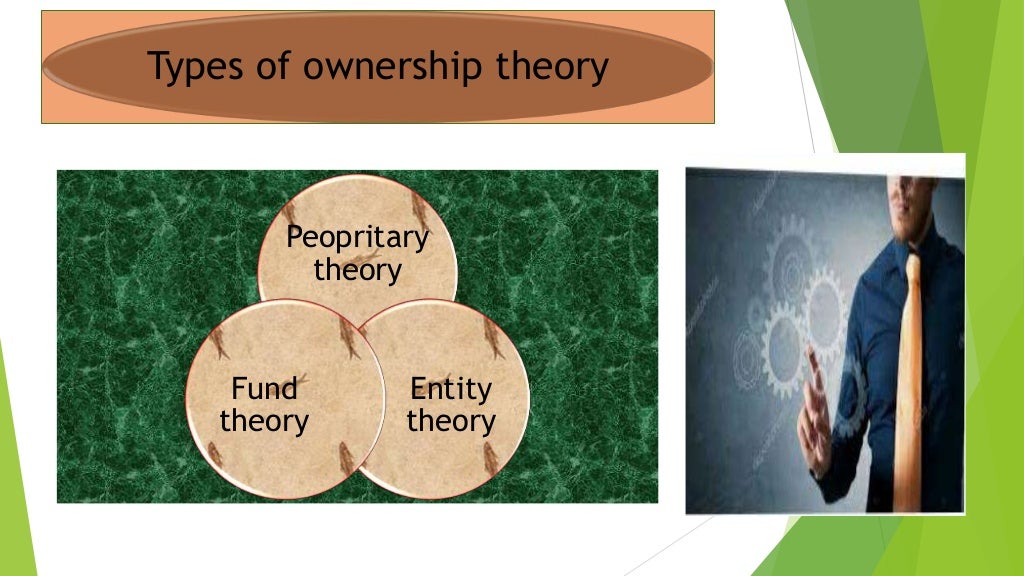 Types of ownership theory

Peopritary theory

Fund theory

Entity theory